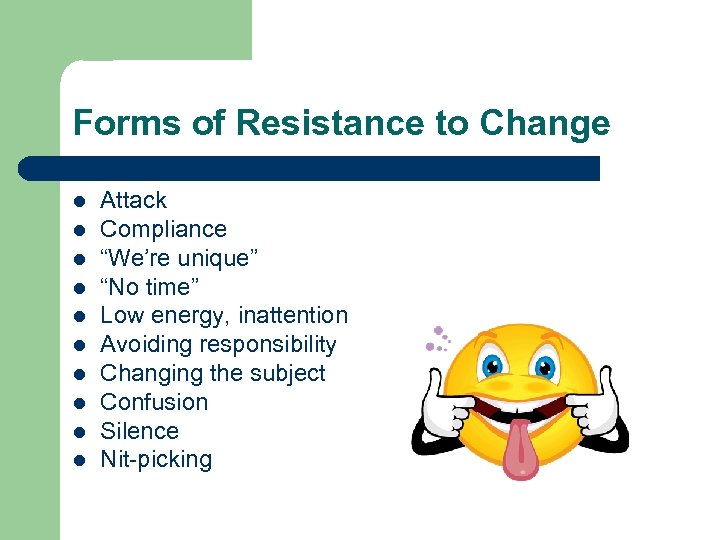 Forms of Resistance to Change

- Attack
- Compliance
- “We’re unique”
- “No time”
- Low energy, inattention
- Avoiding responsibility
- Changing the subject
- Confusion
- Silence
- Nit-picking